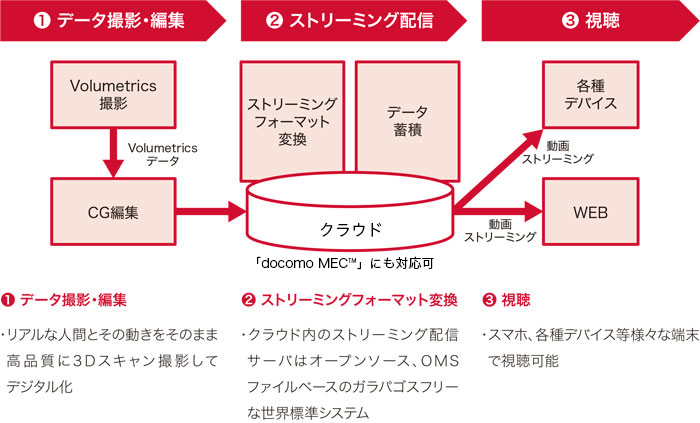 ❶ データ撮影・編集

❷ ストリーミング配信

❸ 視聴

Volumetrics
撮影

Volumetrics
データ

CG編集

ストリーミング
フォーマット
変換

データ
蓄積

クラウド

「docomo MEC™」にも対応可

各種
デバイス

動画
ストリーミング

WEB

動画
ストリーミング

❶ データ撮影・編集

・リアルな人間とその動きをそのまま高品質に3Dスキャン撮影してデジタル化

❷ ストリーミングフォーマット変換

・クラウド内のストリーミング配信サーバはオープンソース、OMSファイルベースのガラパゴスフリーな世界標準システム

❸ 視聴

・スマホ、各種デバイス等様々な端末で視聴可能